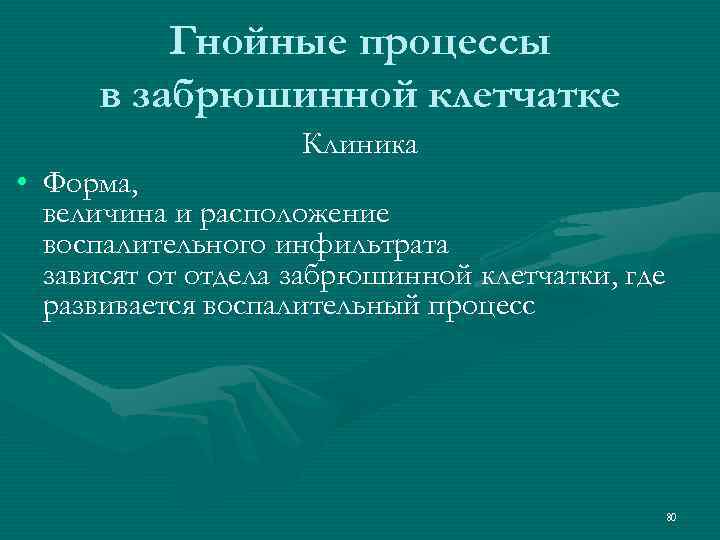 Гнойные процессы в забрюшинной клетчатке

Клиника

• Форма,
величина и расположение
воспалительного инфильтрата
зависят от отдела забрюшинной клетчатки, где развивается воспалительный процесс

80